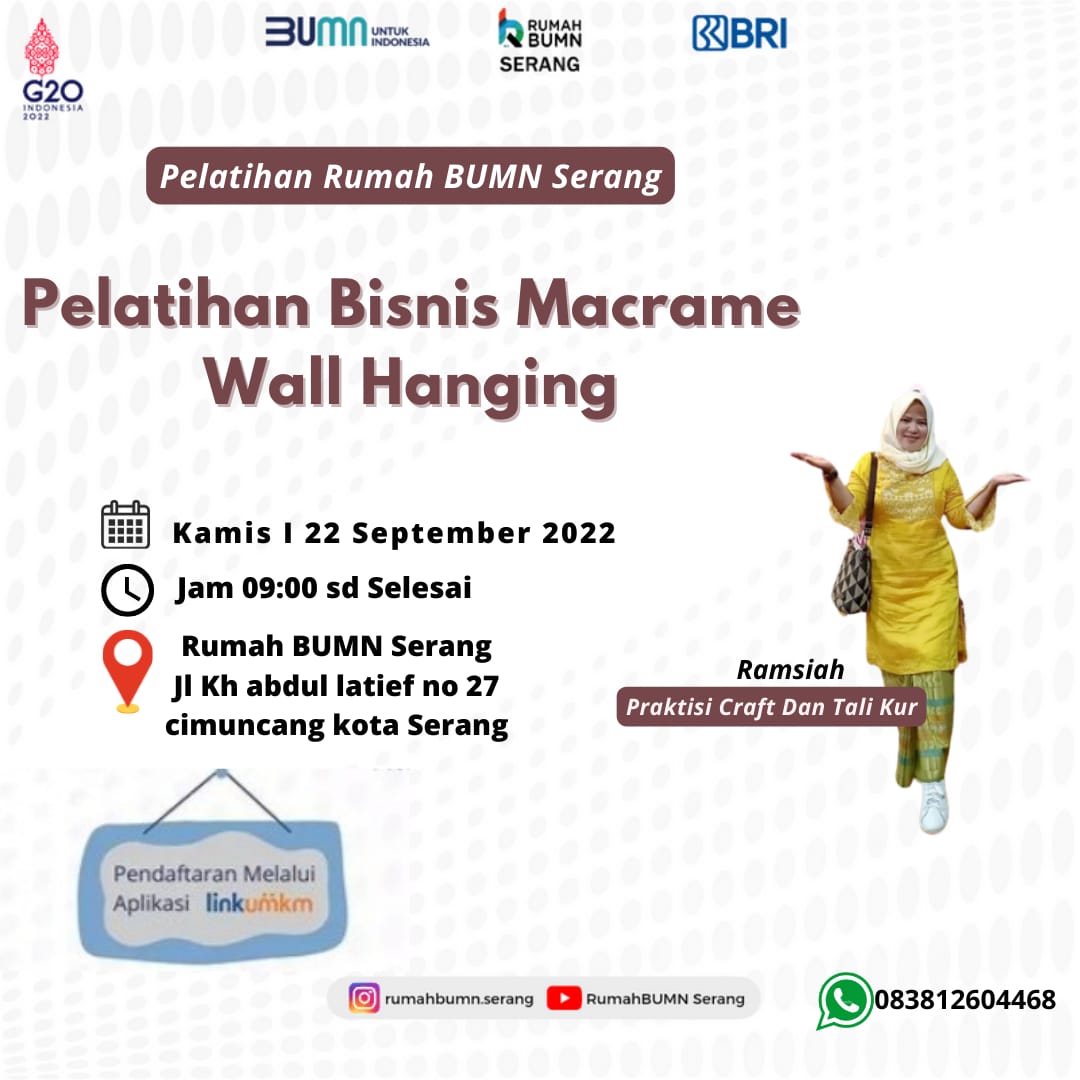 G20 INDONESIA 2022

BUMN UNTUK INDONESIA

RUMAH BUMN SERANG

BRI

Pelatihan Rumah BUMN Serang

Pelatihan Bisnis Macrame Wall Hanging

Kamis I 22 September 2022

Jam 09:00 sd Selesai

Rumah BUMN Serang Jl Kh abdul latief no 27 cimuncang kota Serang

Ramsiah

Praktisi Craft Dan Tali Kur

Pendaftaran Melalui Aplikasi linkumkm

rumahbumn.serang

RumahBUMN Serang

083812604468